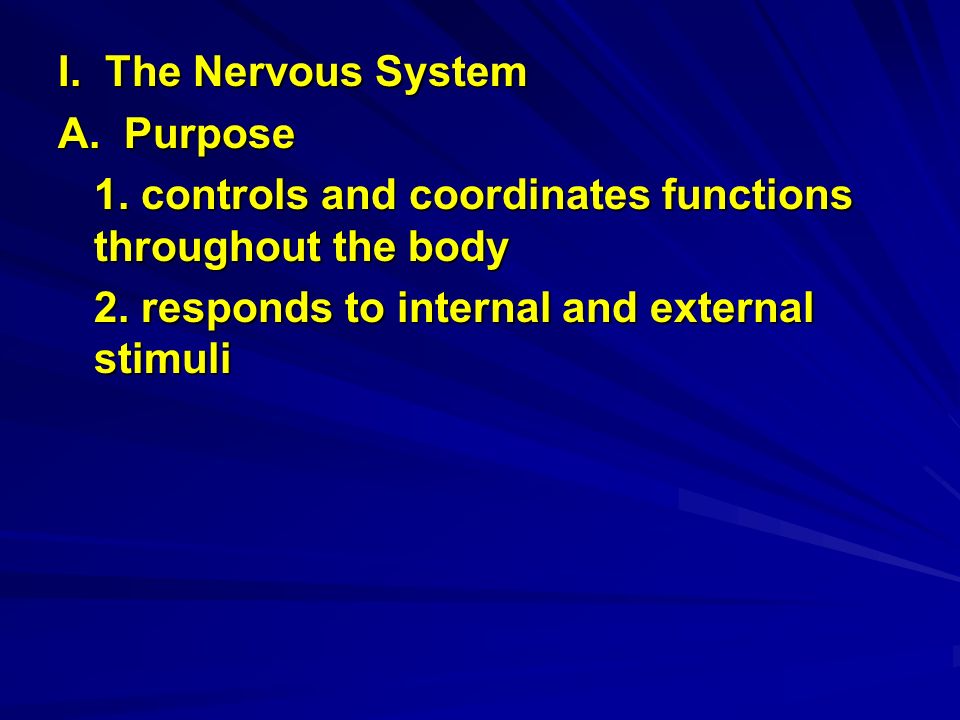 I. The Nervous System

A. Purpose

1. controls and coordinates functions throughout the body

2. responds to internal and external stimuli